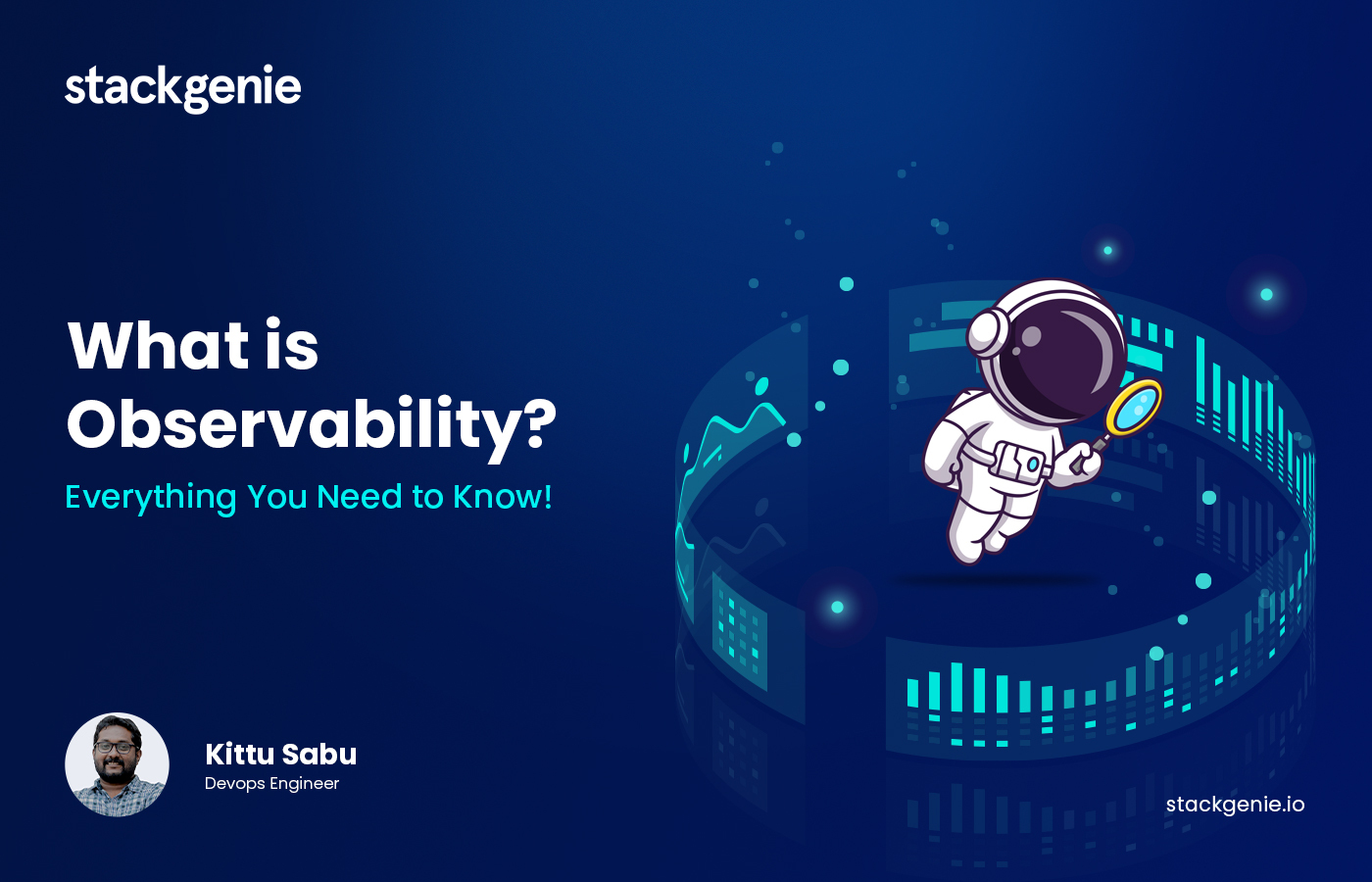 stackgenie

What is Observability?

Everything You Need to Know!

Kittu Sabu
Devops Engineer

stackgenie.io